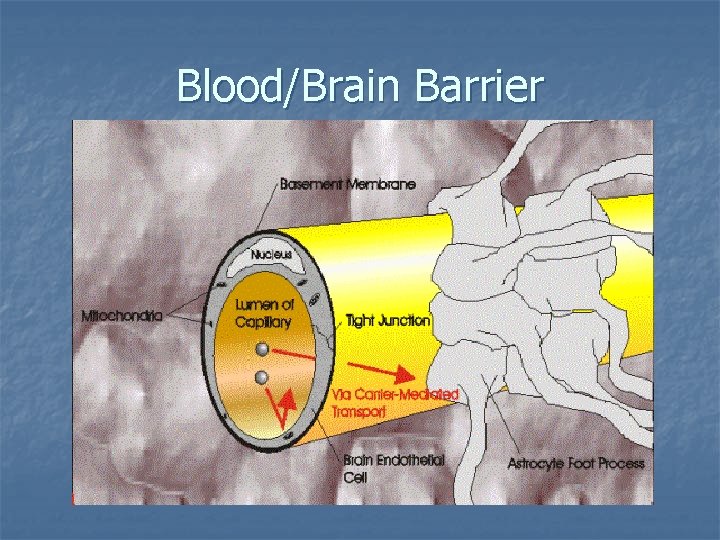 Blood/Brain Barrier

Basement Membrane

Nucleus

Mitochondria

Lumen of Capillary

Tight Junction

Via Carrier-Mediated Transport

Brain Endothelial Cell

Astrocyte Foot Process